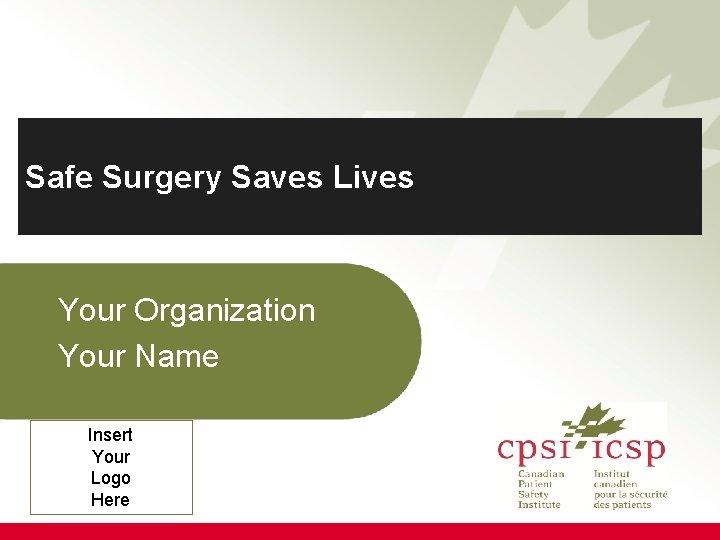 Safe Surgery Saves Lives

Your Organization
Your Name

Insert Your Logo Here

cpsi icsp
Canadian Patient Safety Institute
Institut canadien pour la sécurité des patients